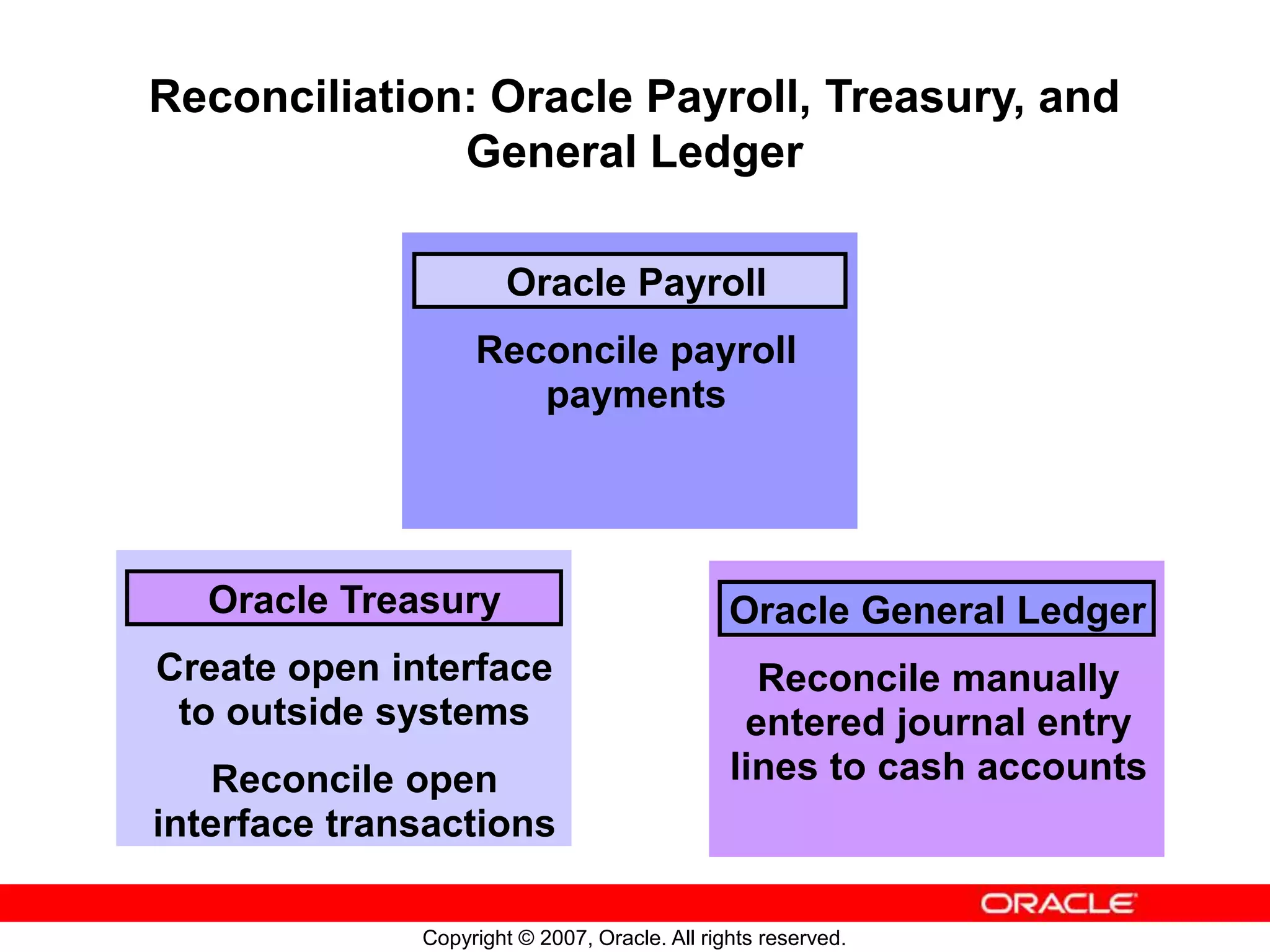 Reconciliation: Oracle Payroll, Treasury, and General Ledger

Oracle Payroll

Reconcile payroll payments

Oracle Treasury

Create open interface to outside systems

Reconcile open interface transactions

Oracle General Ledger

Reconcile manually entered journal entry lines to cash accounts

ORACLE

Copyright © 2007, Oracle. All rights reserved.